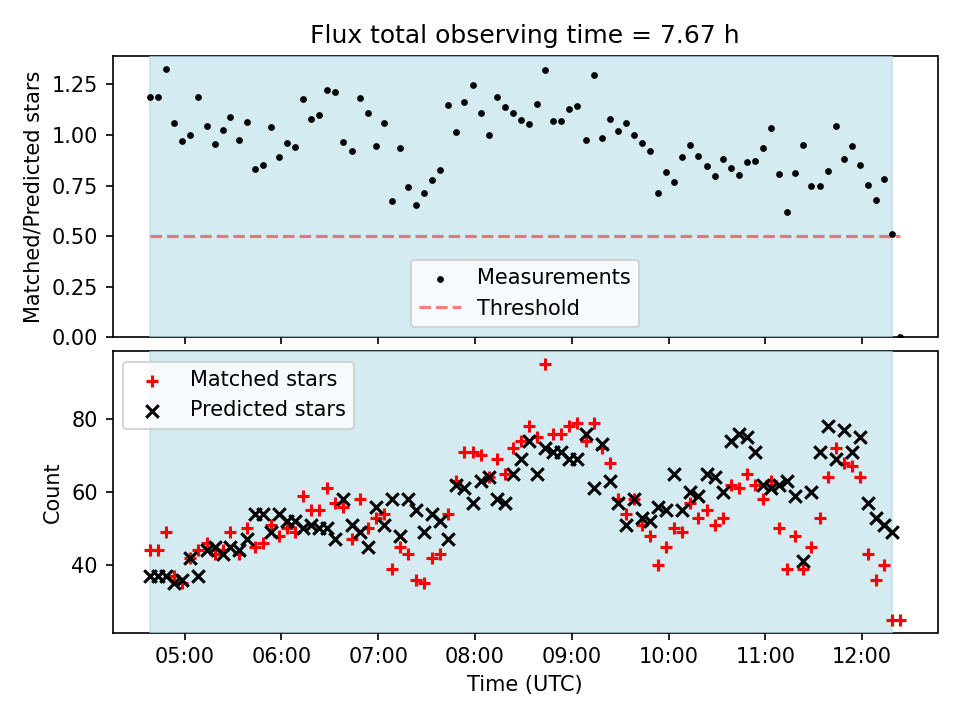 Flux total observing time = 7.67 h

Matched/Predicted stars

1.25
1.00
0.75
0.50
0.25
0.00

Measurements
Threshold

Matched stars
Predicted stars

Count

80
60
40

05:00 06:00 07:00 08:00 09:00 10:00 11:00 12:00

Time (UTC)